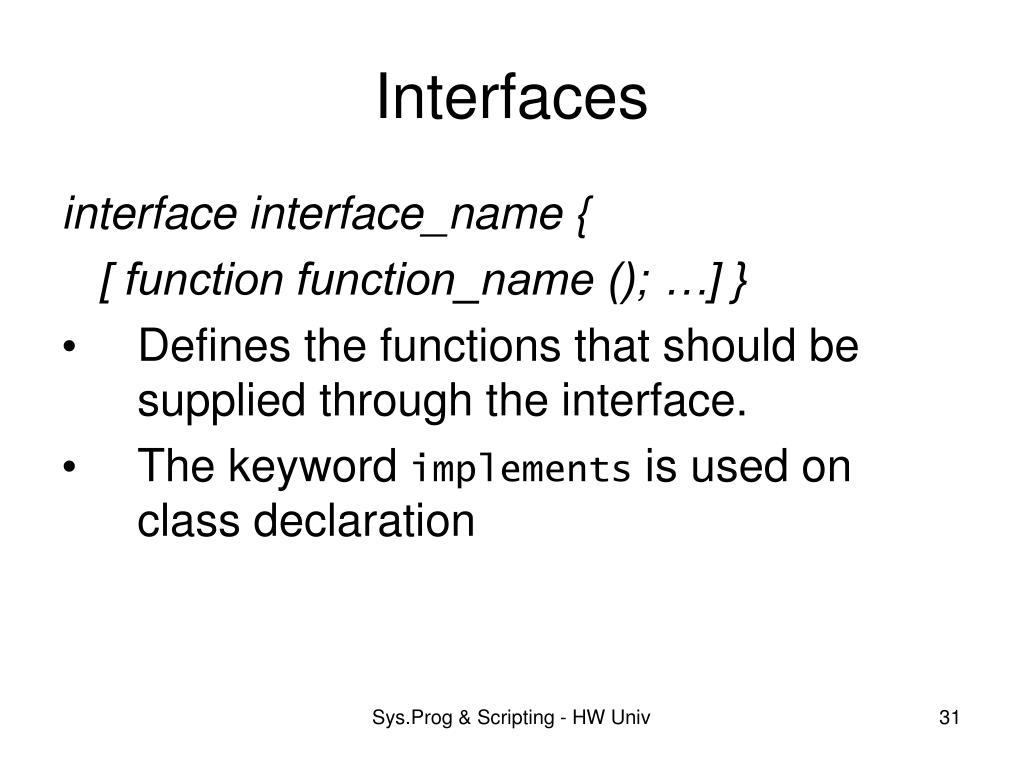 Interfaces

interface interface_name {
[ function function_name (); …] }

• Defines the functions that should be supplied through the interface.
• The keyword implements is used on class declaration

Sys.Prog & Scripting - HW Univ

31